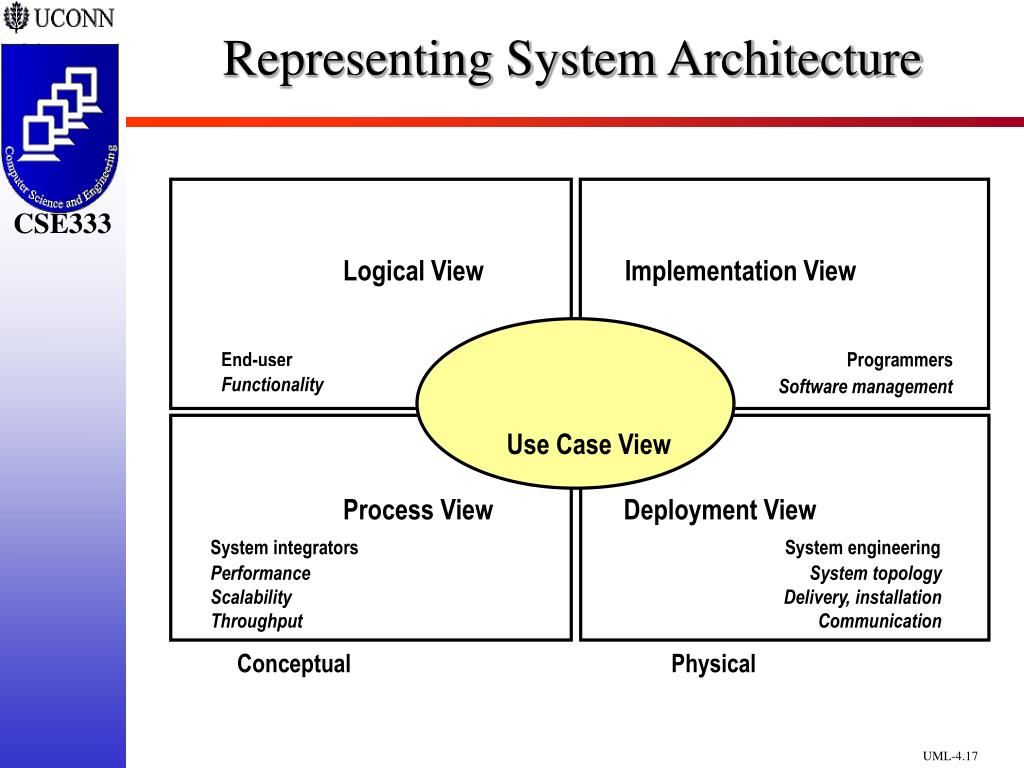 UCONN

Computer Science and Engineering

CSE333

Representing System Architecture

Logical View

End-user
Functionality

Implementation View

Programmers
Software management

Use Case View

Process View

System integrators
Performance
Scalability
Throughput

Deployment View

System engineering
System topology
Delivery, installation
Communication

Conceptual

Physical

UML-4.17